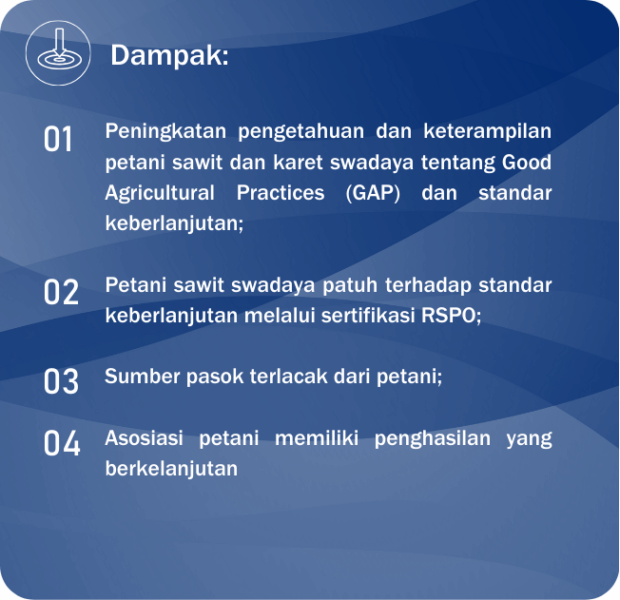 Dampak:

01 Peningkatan pengetahuan dan keterampilan petani sawit dan karet swadaya tentang Good Agricultural Practices (GAP) dan standar keberlanjutan;

02 Petani sawit swadaya patuh terhadap standar keberlanjutan melalui sertifikasi RSPO;

03 Sumber pasok terlacak dari petani;

04 Asosiasi petani memiliki penghasilan yang berkelanjutan